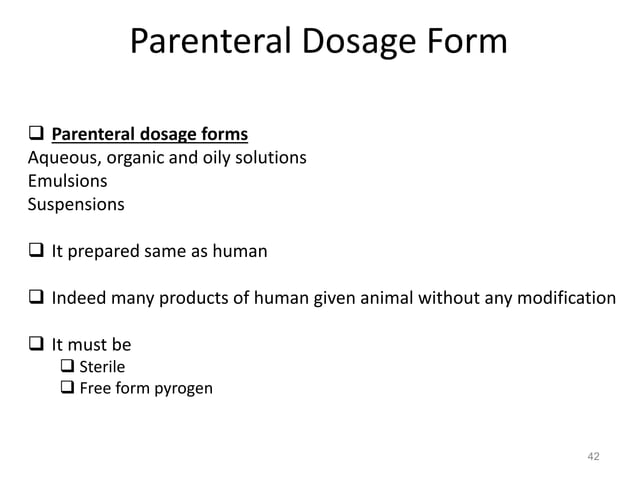 Parenteral Dosage Form

❑ Parenteral dosage forms
Aqueous, organic and oily solutions
Emulsions
Suspensions

❑ It prepared same as human

❑ Indeed many products of human given animal without any modification

❑ It must be
❑ Sterile
❑ Free form pyrogen

42